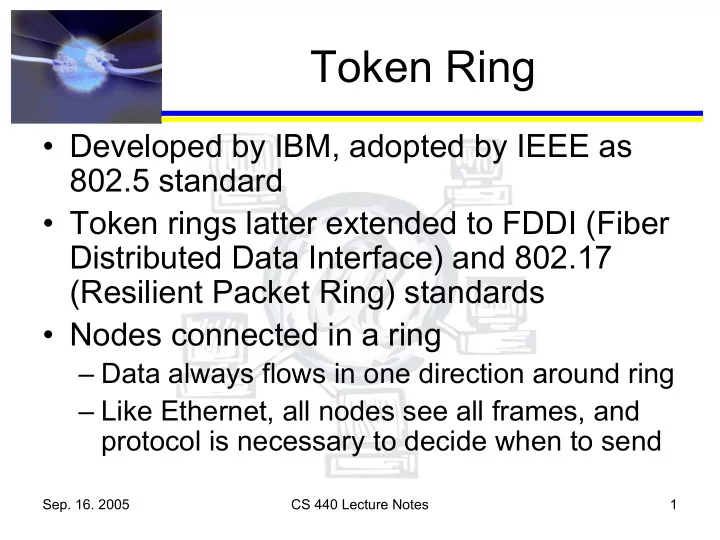 Token Ring

• Developed by IBM, adopted by IEEE as 802.5 standard
• Token rings latter extended to FDDI (Fiber Distributed Data Interface) and 802.17 (Resilient Packet Ring) standards
• Nodes connected in a ring
– Data always flows in one direction around ring
– Like Ethernet, all nodes see all frames, and protocol is necessary to decide when to send

Sep. 16. 2005
CS 440 Lecture Notes
1